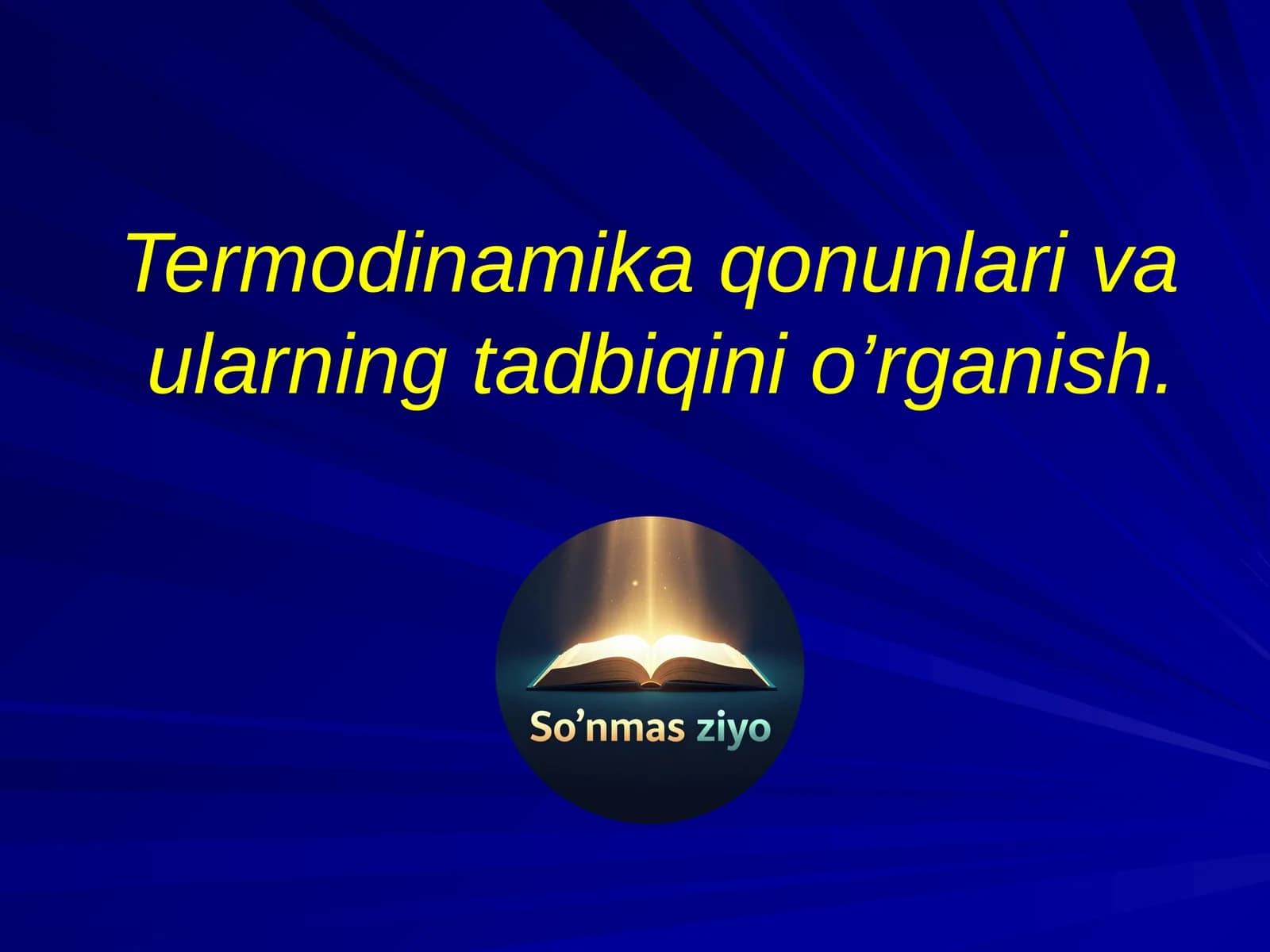 Termodinamika qonunlari va ularning tadbiqini o’rganish.

So’nmas ziyo